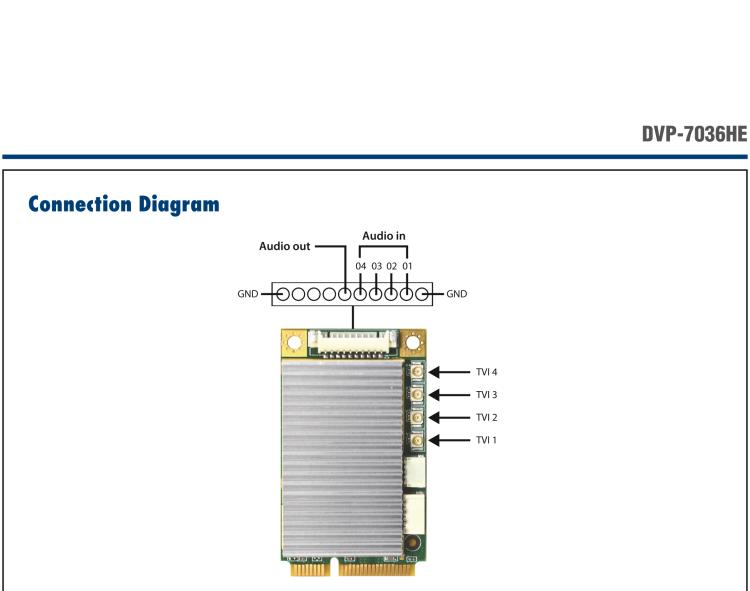 DVP-7036HE

Connection Diagram

Audio out

Audio in

04 03 02 01

GND

GND

TVI 4

TVI 3

TVI 2

TVI 1